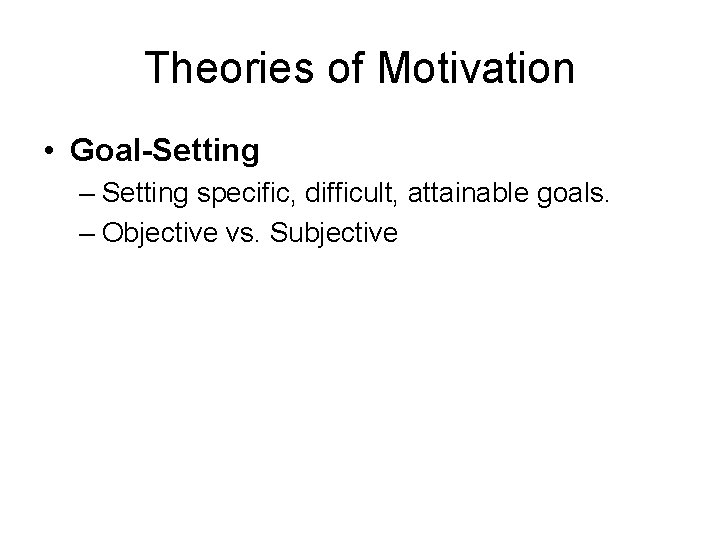 Theories of Motivation

• Goal-Setting
– Setting specific, difficult, attainable goals.
– Objective vs. Subjective